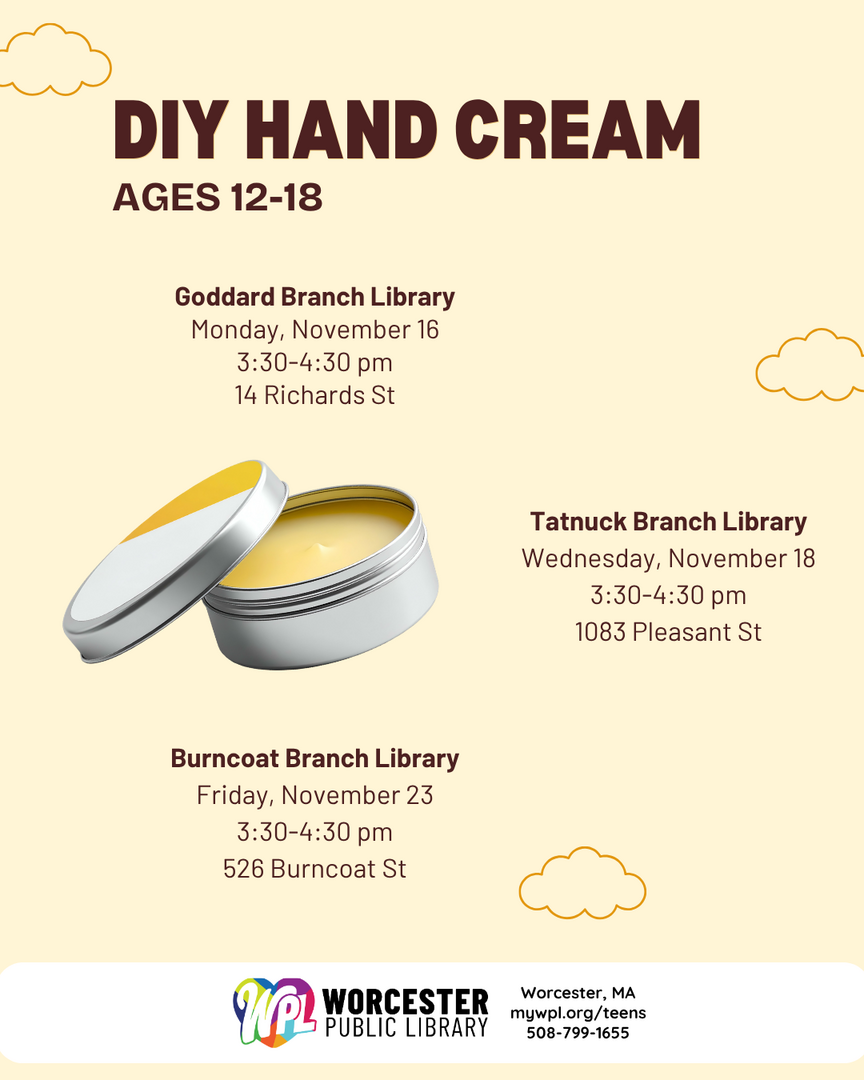 DIY HAND CREAM
AGES 12-18

Goddard Branch Library
Monday, November 16
3:30-4:30 pm
14 Richards St

Tatnuck Branch Library
Wednesday, November 18
3:30-4:30 pm
1083 Pleasant St

Burncoat Branch Library
Friday, November 23
3:30-4:30 pm
526 Burncoat St

WPL WORCESTER PUBLIC LIBRARY

Worcester, MA
mywpl.org/teens
508-799-1655